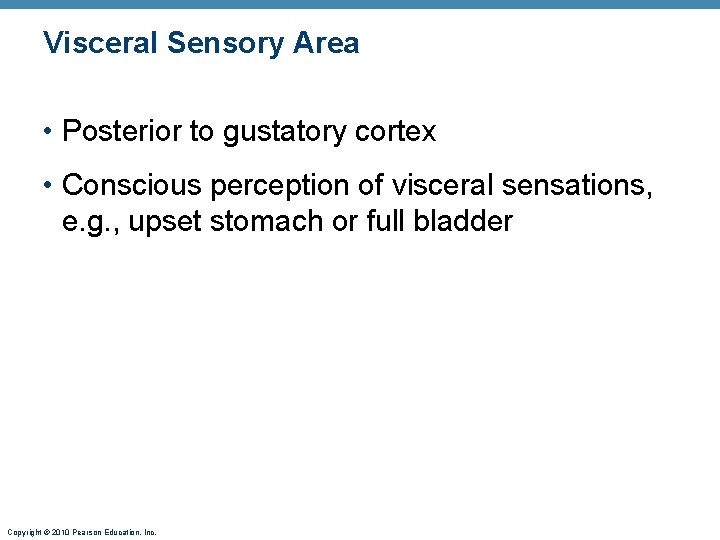 Visceral Sensory Area

• Posterior to gustatory cortex

• Conscious perception of visceral sensations, e.g., upset stomach or full bladder

Copyright © 2010 Pearson Education, Inc.